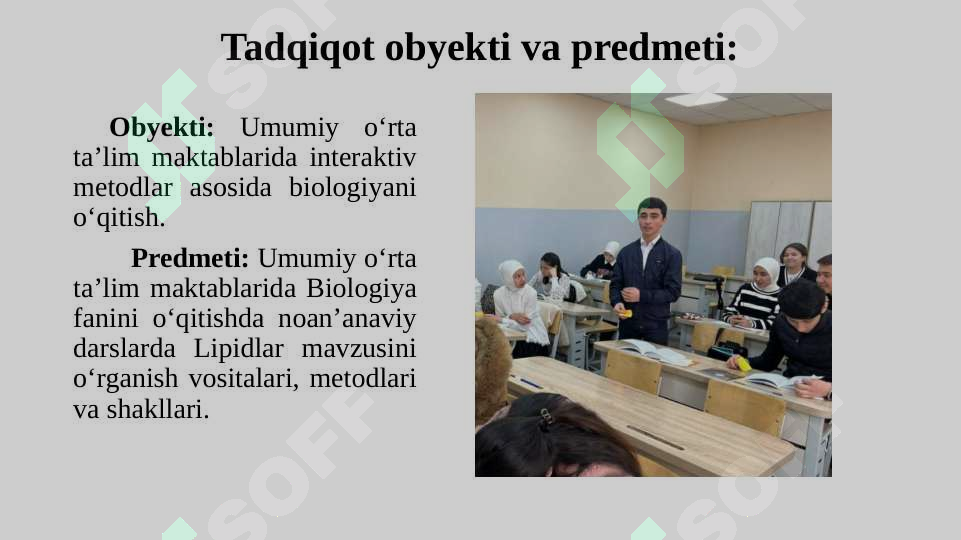 Tadqiqot obyekti va predmeti:

Obyekti: Umumiy o‘rta ta’lim maktablarida interaktiv metodlar asosida biologiyani o‘qitish.

Predmeti: Umumiy o‘rta ta’lim maktablarida Biologiya fanini o‘qitishda noan’anaviy darslarda Lipidlar mavzusini o‘rganish vositalari, metodlari va shakllari.

SOFF SOFF SOFF SOFF